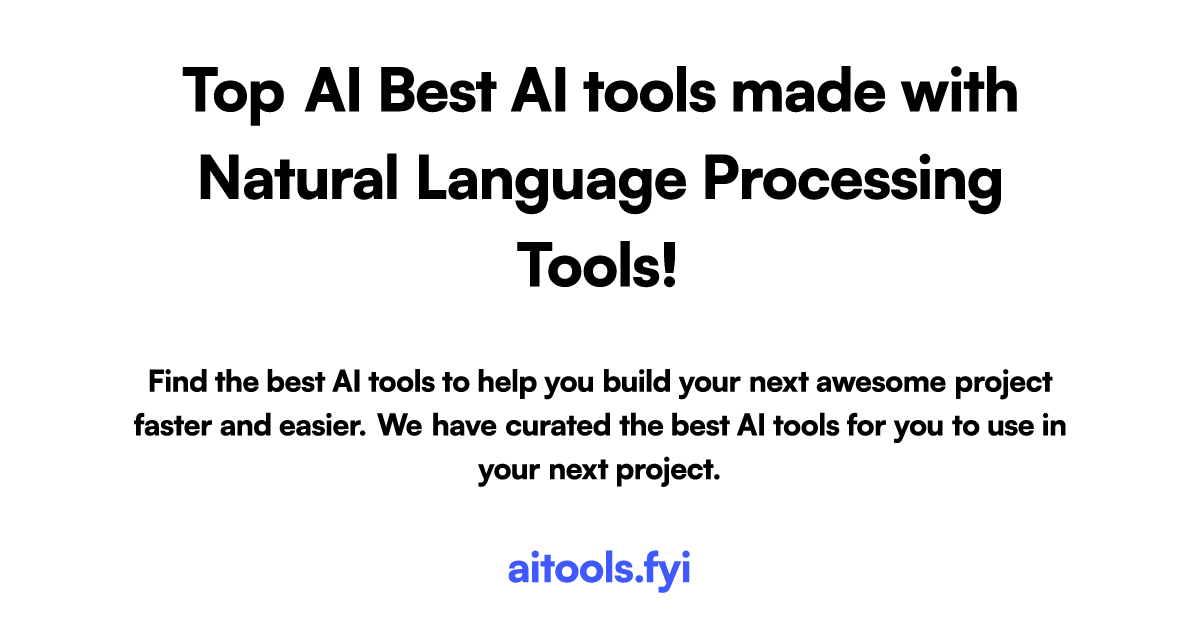 Top AI Best AI tools made with Natural Language Processing Tools!

Find the best AI tools to help you build your next awesome project faster and easier. We have curated the best AI tools for you to use in your next project.

aitools.fyi